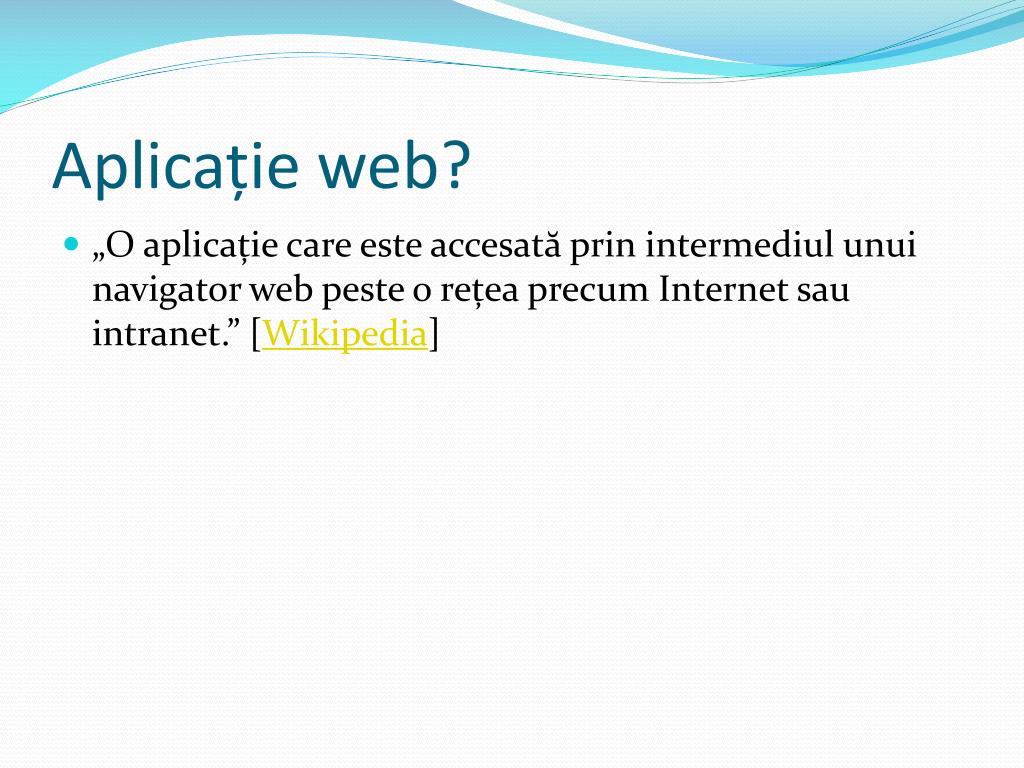 Aplicație web?

„O aplicație care este accesată prin intermediul unui navigator web peste o rețea precum Internet sau intranet.” [Wikipedia]